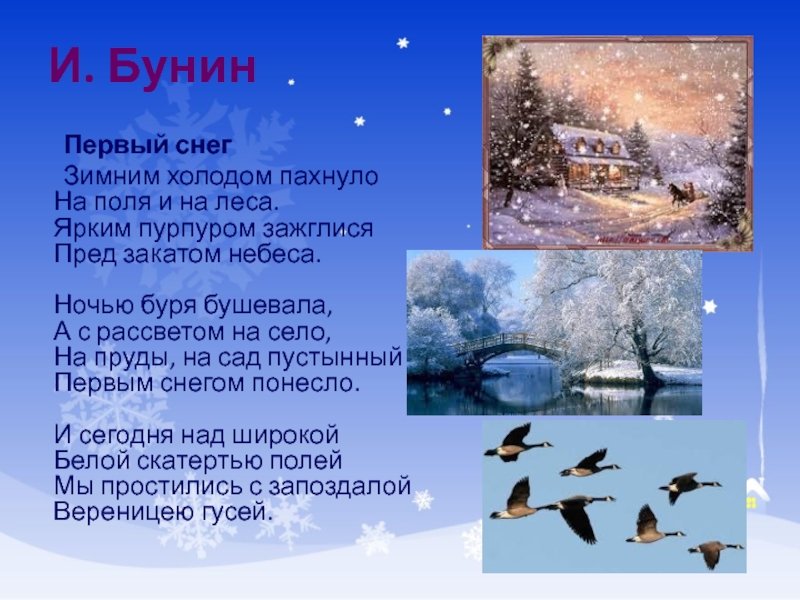 И. Бунин

Первый снег
Зимним холодом пахнуло
На поля и на леса.
Ярким пурпуром зажглися
Пред закатом небеса.

Ночью буря бушевала,
А с рассветом на село,
На пруды, на сад пустынный
Первым снегом понесло.

И сегодня над широкой
Белой скатертью полей
Мы простились с запоздалой
Вереницею гусей.